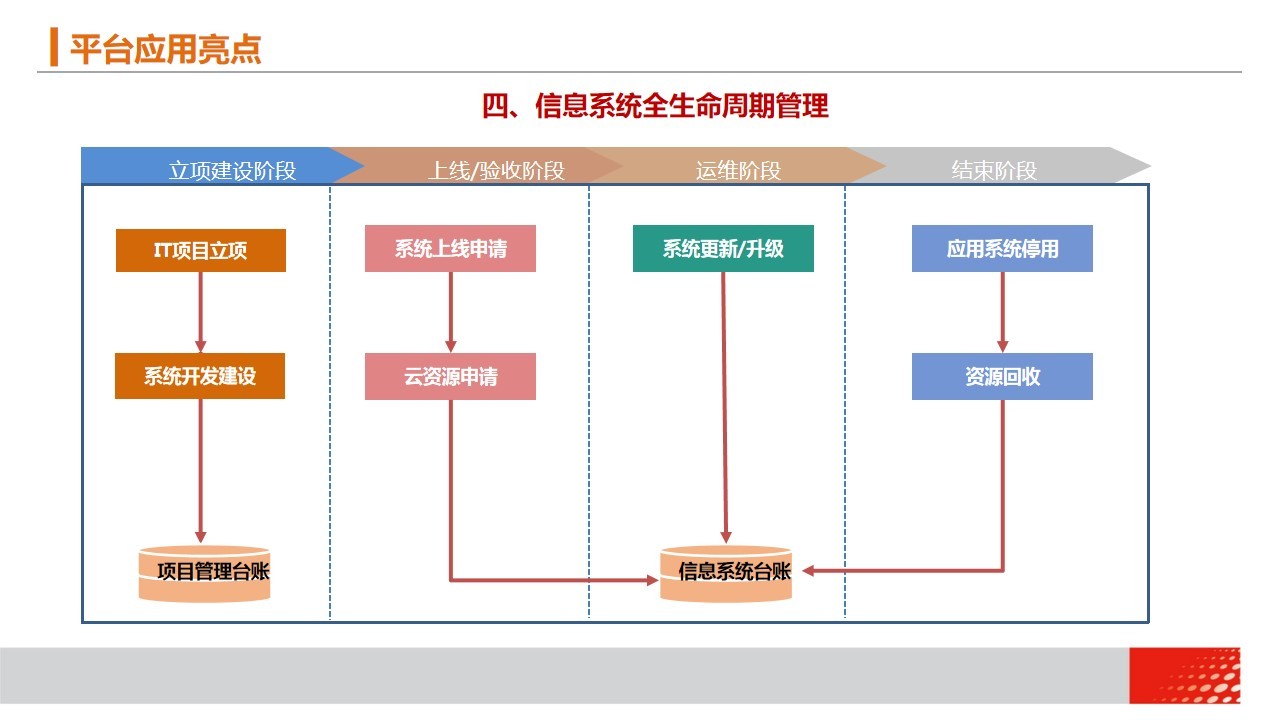 平台应用亮点

四、信息系统全生命周期管理

立项建设阶段

上线/验收阶段

运维阶段

结束阶段

IT项目立项

系统开发建设

项目管理台账

系统上线申请

云资源申请

系统更新/升级

信息系统台账

应用系统停用

资源回收